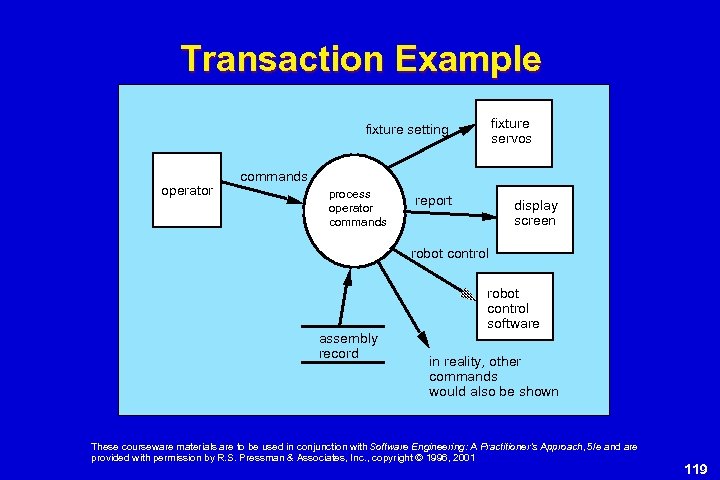 Transaction Example

operator

commands

process operator commands

fixture setting

fixture servos

report

display screen

robot control

robot control software

assembly record

in reality, other commands would also be shown

These courseware materials are to be used in conjunction with Software Engineering: A Practitioner's Approach, 5/e and are provided with permission by R.S. Pressman & Associates, Inc., copyright © 1996, 2001

119